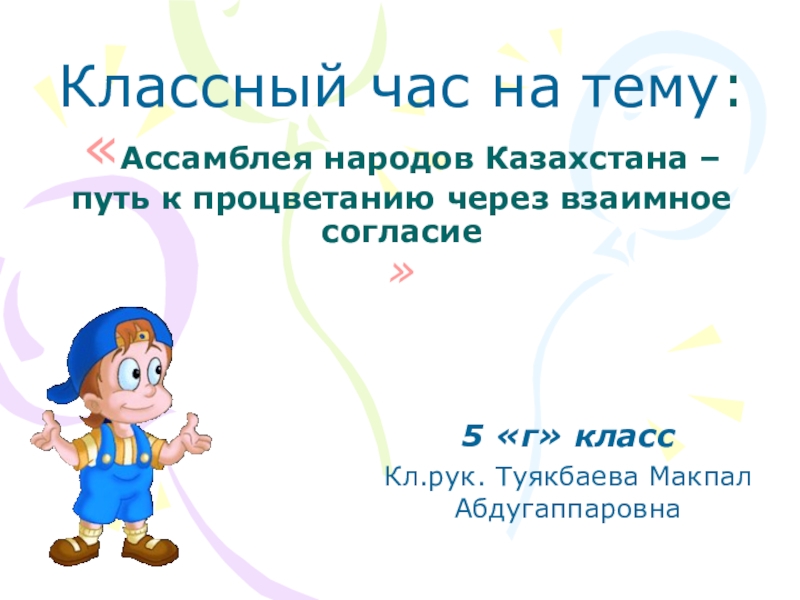 Классный час на тему:

«Ассамблея народов Казахстана – путь к процветанию через взаимное согласие
»

5 «г» класс

Кл.рук. Туякбаева Макпал Абдугаппаровна